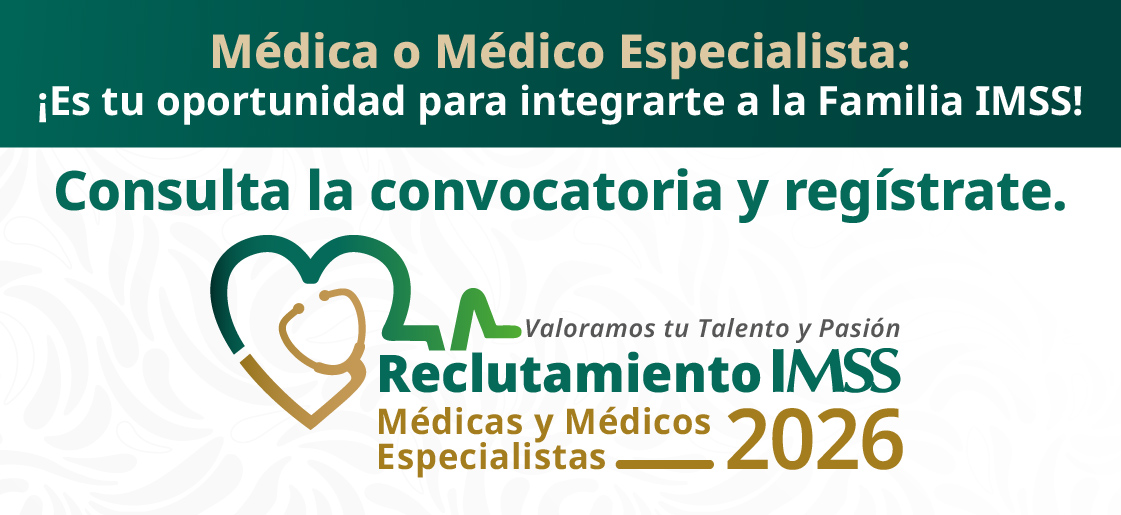 Médica o Médico Especialista:
¡Es tu oportunidad para integrarte a la Familia IMSS!

Consulta la convocatoria y regístrate.

Valoramos tu Talento y Pasión
Reclutamiento IMSS
Médicas y Médicos Especialistas 2026